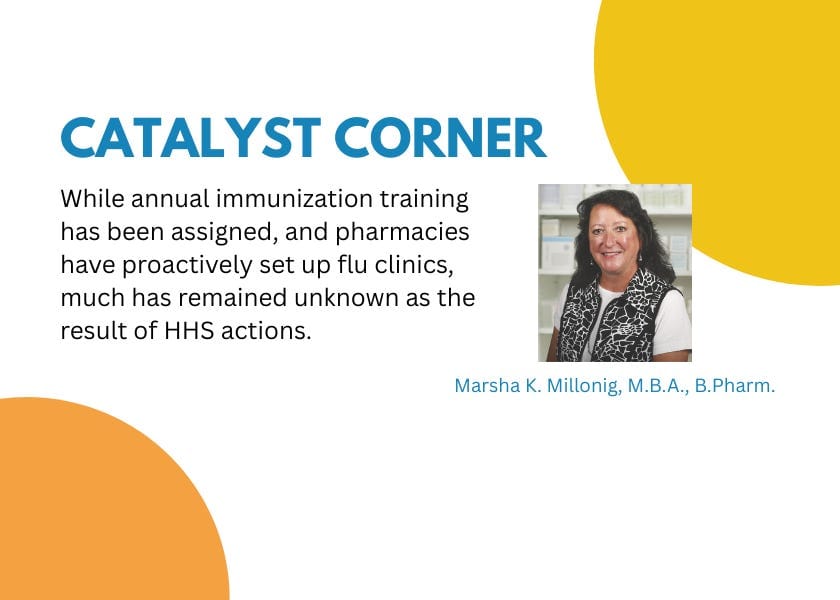 CATALYST CORNER

While annual immunization training has been assigned, and pharmacies have proactively set up flu clinics, much has remained unknown as the result of HHS actions.

Marsha K. Millonig, M.B.A., B.Pharm.